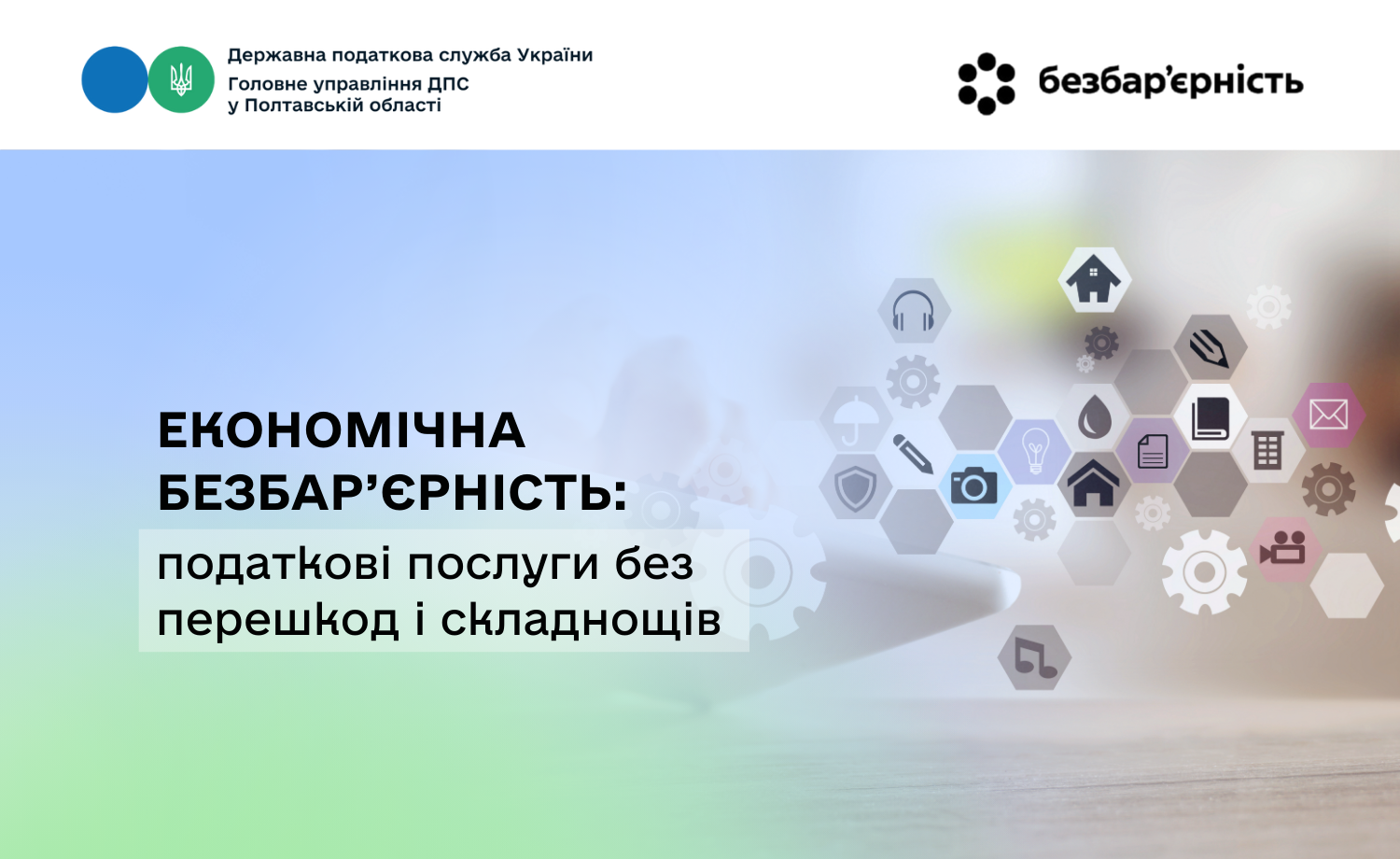 Державна податкова служба України
Головне управління ДПС
у Полтавській області

безбар'єрність

ЕКОНОМІЧНА БЕЗБАР'ЄРНІСТЬ:
податкові послуги без перешкод і складнощів